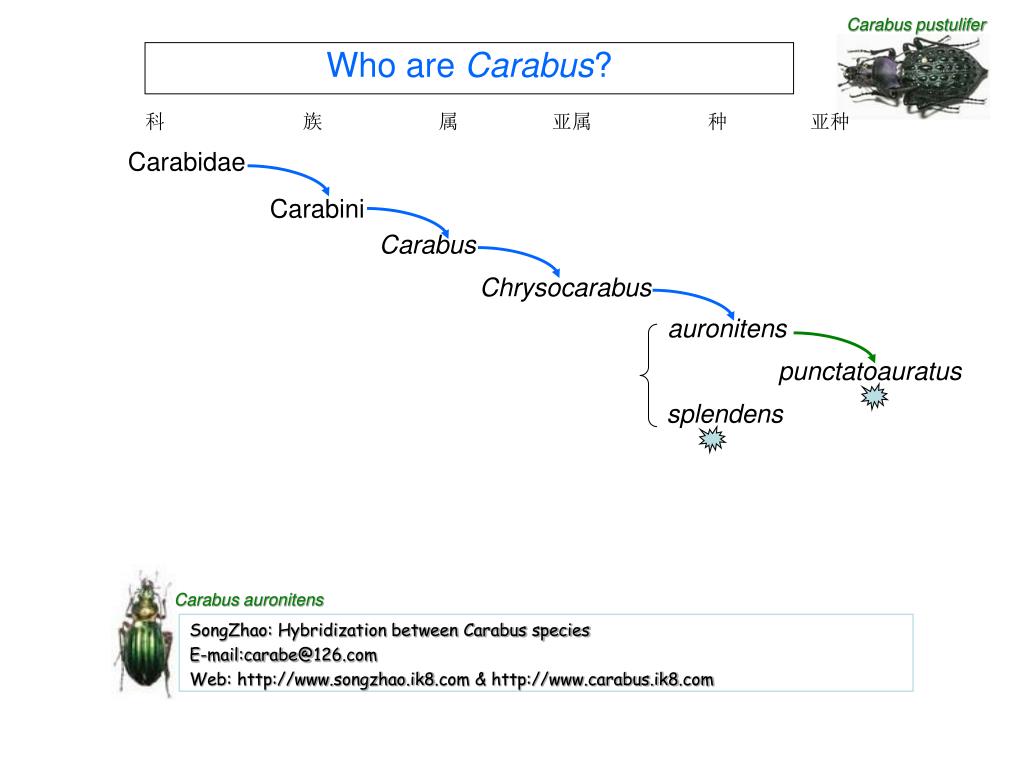 Carabus pustulifer

Who are Carabus?

科 族 属 亚属 种 亚种

Carabidae

Carabini

Carabus

Chrysocarabus

auronitens

punctatoauratus

splendens

Carabus auronitens

SongZhao: Hybridization between Carabus species
E-mail:carabe@126.com
Web: http://www.songzhao.ik8.com & http://www.carabus.ik8.com